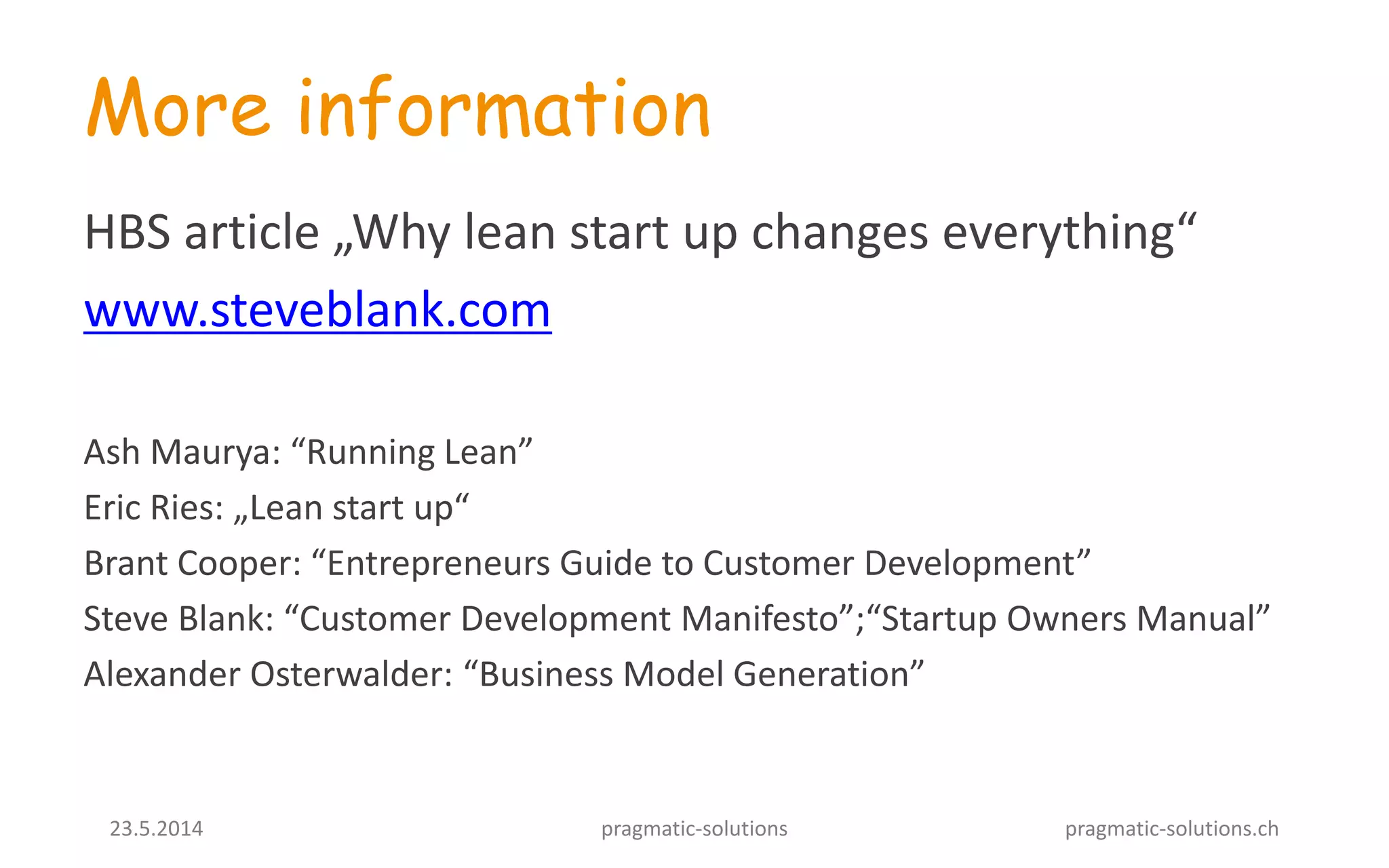 More information

HBS article „Why lean start up changes everything“

www.steveblank.com

Ash Maurya: “Running Lean”

Eric Ries: „Lean start up“

Brant Cooper: “Entrepreneurs Guide to Customer Development”

Steve Blank: “Customer Development Manifesto”;“Startup Owners Manual”

Alexander Osterwalder: “Business Model Generation”

23.5.2014 pragmatic-solutions pragmatic-solutions.ch